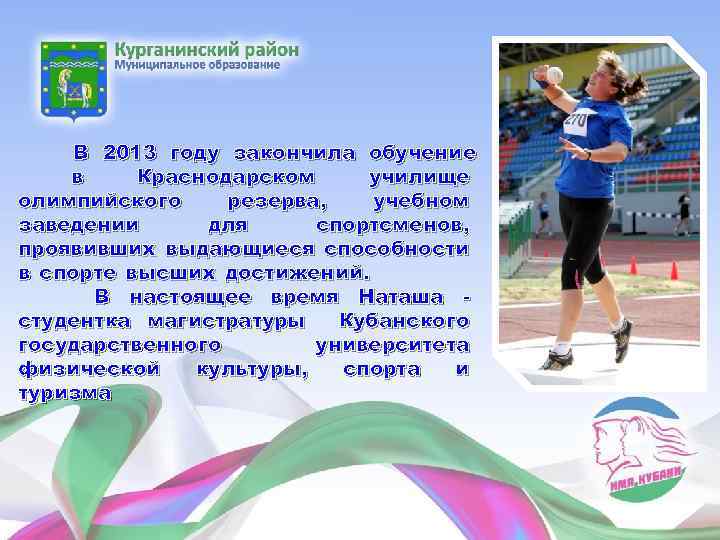 Курганинский район
Муниципальное образование

В 2013 году закончила обучение в Краснодарском училище олимпийского резерва, учебном заведении для спортсменов, проявивших выдающиеся способности в спорте высших достижений.

В настоящее время Наташа - студентка магистратуры Кубанского государственного университета физической культуры, спорта и туризма

270

ИМЯ КУБАНИ